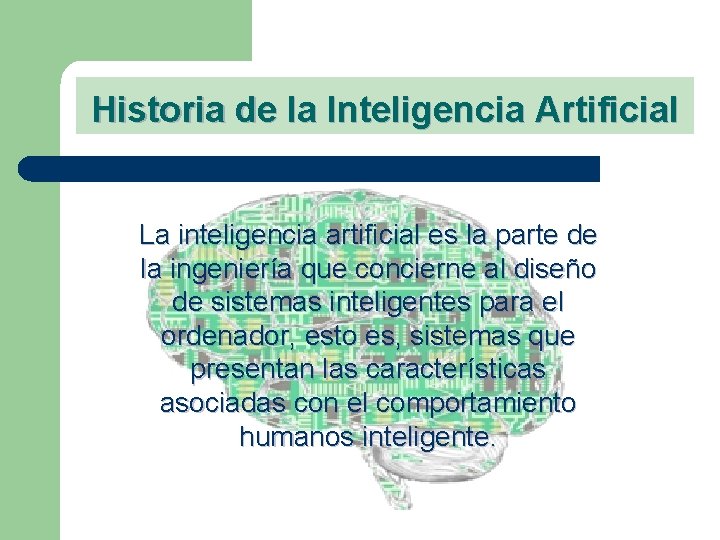 Historia de la Inteligencia Artificial

La inteligencia artificial es la parte de la ingeniería que concierne al diseño de sistemas inteligentes para el ordenador, esto es, sistemas que presentan las características asociadas con el comportamiento humanos inteligente.